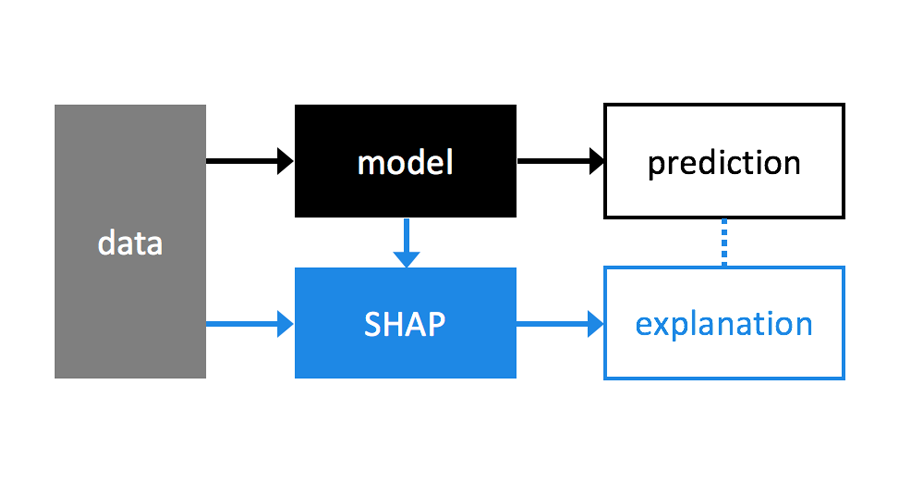 data

model

prediction

SHAP

explanation